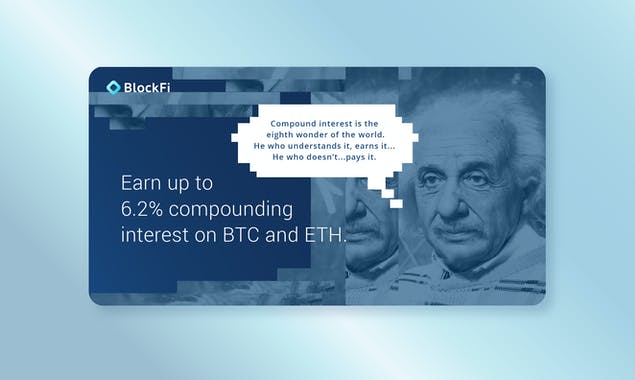 BlockFi

Compound interest is the eighth wonder of the world. He who understands it, earns it... He who doesn't...pays it.

Earn up to 6.2% compounding interest on BTC and ETH.